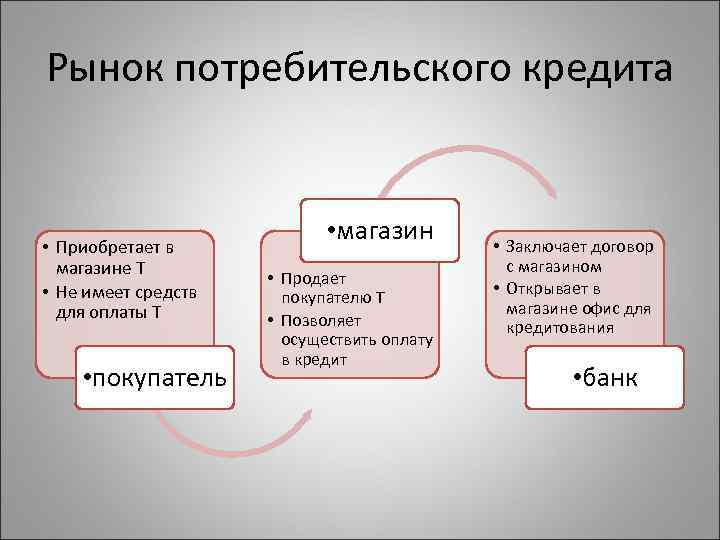 Рынок потребительского кредита

• Приобретает в магазине Т
• Не имеет средств для оплаты Т

•покупатель

•магазин

• Продает покупателю Т
• Позволяет осуществить оплату в кредит

• Заключает договор с магазином
• Открывает в магазине офис для кредитования

•банк